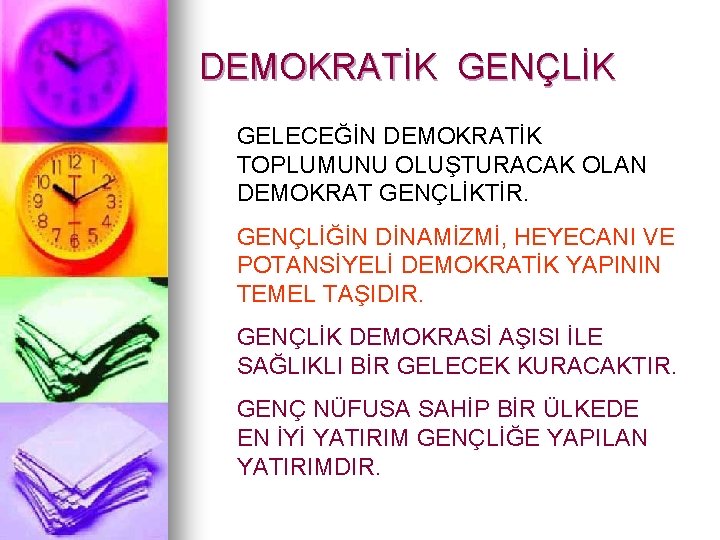 DEMOKRATİK GENÇLİK

GELECEĞİN DEMOKRATİK TOPLUMUNU OLUŞTURACAK OLAN DEMOKRAT GENÇLİKTİR.

GENÇLİĞİN DİNAMİZMİ, HEYECANI VE POTANSİYELİ DEMOKRATİK YAPININ TEMEL TAŞIDIR.

GENÇLİK DEMOKRASİ AŞISI İLE SAĞLIKLI BİR GELECEK KURACAKTIR.

GENÇ NÜFUSA SAHİP BİR ÜLKEDE EN İYİ YATIRIM GENÇLİĞE YAPILAN YATIRIMDIR.